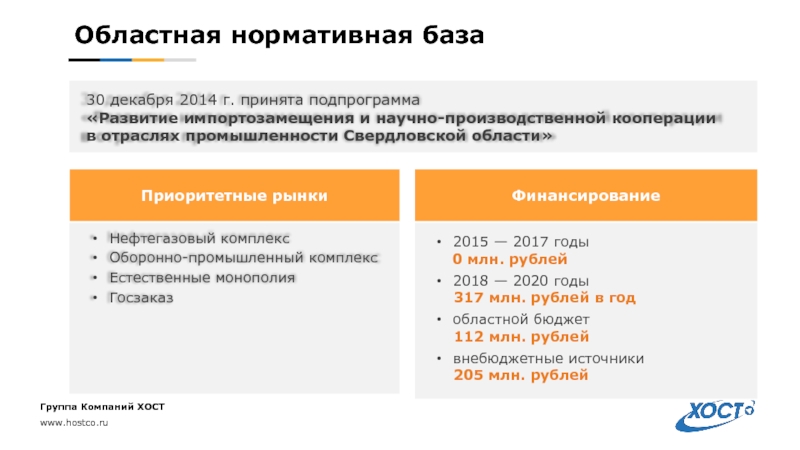 Областная нормативная база

30 декабря 2014 г. принята подпрограмма
«Развитие импортозамещения и научно-производственной кооперации в отраслях промышленности Свердловской области»

Приоритетные рынки

• Нефтегазовый комплекс
• Оборонно-промышленный комплекс
• Естественные монополия
• Госзаказ

Финансирование

• 2015 — 2017 годы
0 млн. рублей
• 2018 — 2020 годы
317 млн. рублей в год
• областной бюджет
112 млн. рублей
• внебюджетные источники
205 млн. рублей

Группа Компаний ХОСТ
www.hostco.ru

ХОСТ